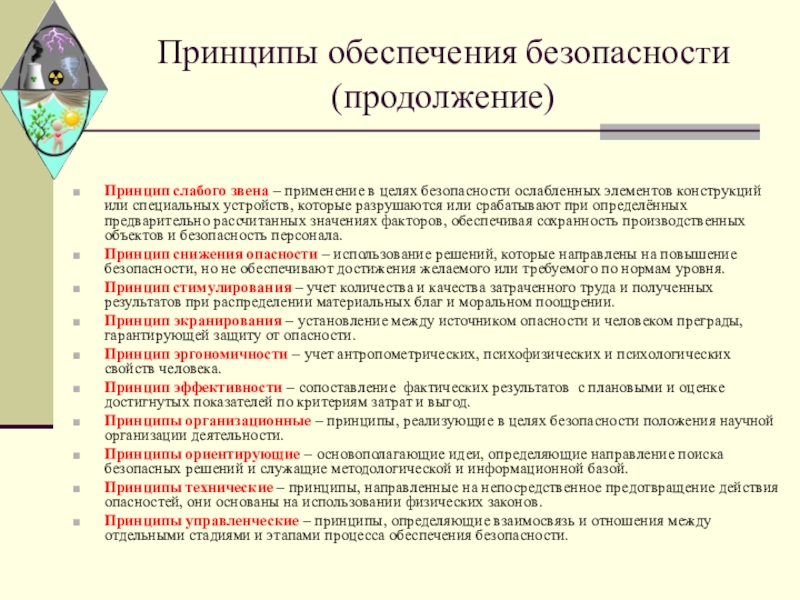 Принципы обеспечения безопасности (продолжение)

Принцип слабого звена – применение в целях безопасности ослабленных элементов конструкций или специальных устройств, которые разрушаются или срабатывают при определённых предварительно рассчитанных значениях факторов, обеспечивая сохранность производственных объектов и безопасность персонала.

Принцип снижения опасности – использование решений, которые направлены на повышение безопасности, но не обеспечивают достижения желаемого или требуемого по нормам уровня.

Принцип стимулирования – учет количества и качества затраченного труда и полученных результатов при распределении материальных благ и моральном поощрении.

Принцип экранирования – установление между источником опасности и человеком преграды, гарантирующей защиту от опасности.

Принцип эргономичности – учет антропометрических, психофизических и психологических свойств человека.

Принцип эффективности – сопоставление фактических результатов с плановыми и оценке достигнутых показателей по критериям затрат и выгод.

Принципы организационные – принципы, реализующие в целях безопасности положения научной организации деятельности.

Принципы ориентирующие – основополагающие идеи, определяющие направление поиска безопасных решений и служащие методологической и информационной базой.

Принципы технические – принципы, направленные на непосредственное предотвращение действия опасностей, они основаны на использовании физических законов.

Принципы управленческие – принципы, определяющие взаимосвязь и отношения между отдельными стадиями и этапами процесса обеспечения безопасности.